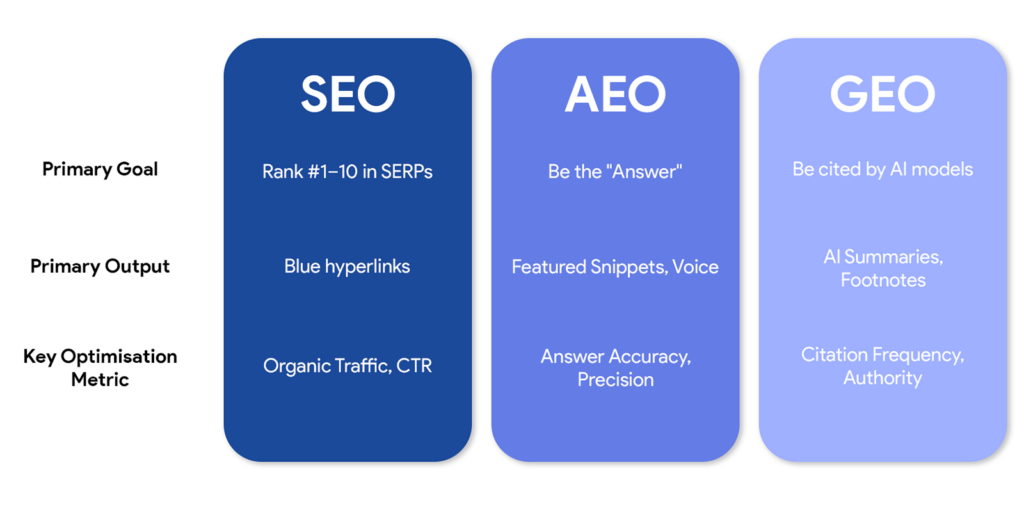 | | SEO | AEO | GEO |
|---|---|---|---|
| Primary Goal | Rank #1–10 in SERPs | Be the "Answer" | Be cited by AI models |
| Primary Output | Blue hyperlinks | Featured Snippets, Voice | AI Summaries, Footnotes |
| Key Optimisation Metric | Organic Traffic, CTR | Answer Accuracy, Precision | Citation Frequency, Authority |